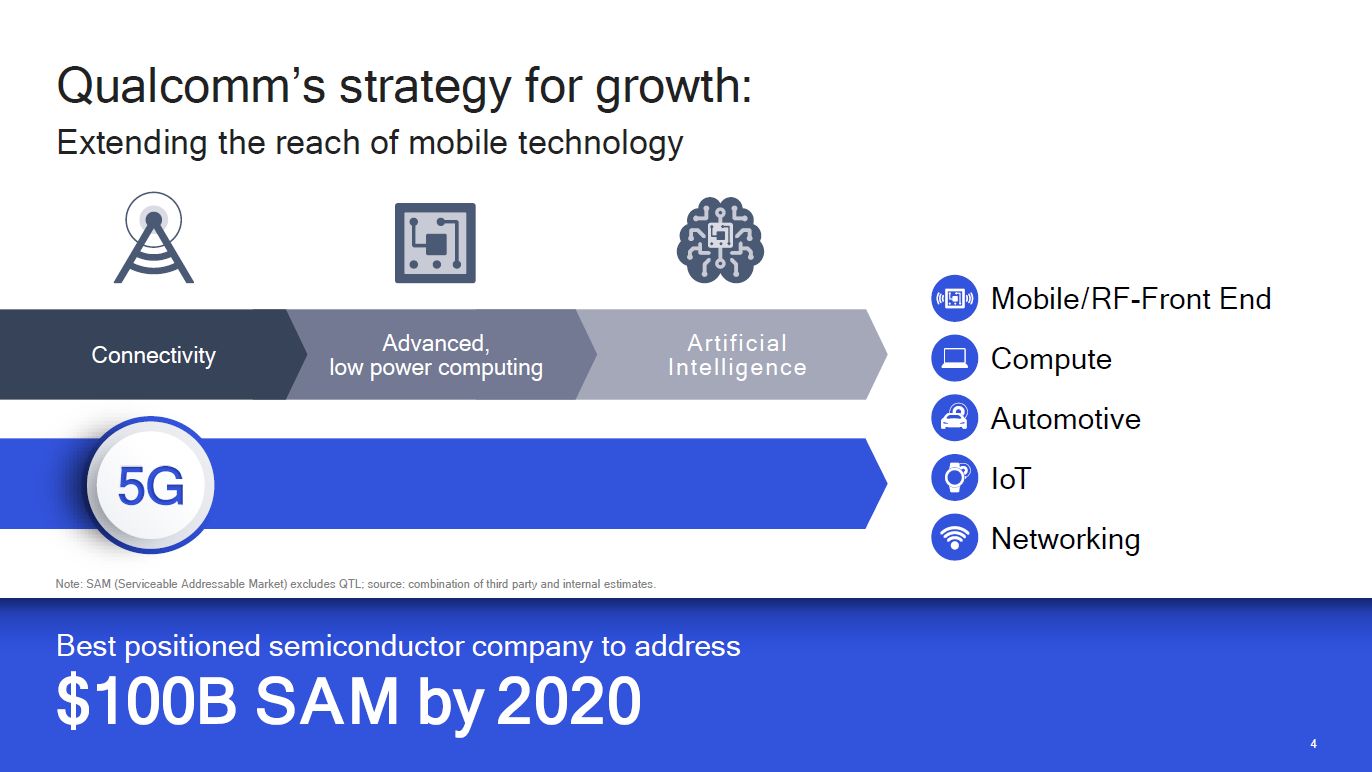 Qualcomm's strategy for growth:
Extending the reach of mobile technology

Connectivity

Advanced, low power computing

Artificial Intelligence

5G

Mobile/RF-Front End
Compute
Automotive
IoT
Networking

Note: SAM (Serviceable Addressable Market) excludes QTL; source: combination of third party and internal estimates.

Best positioned semiconductor company to address
$100B SAM by 2020

4